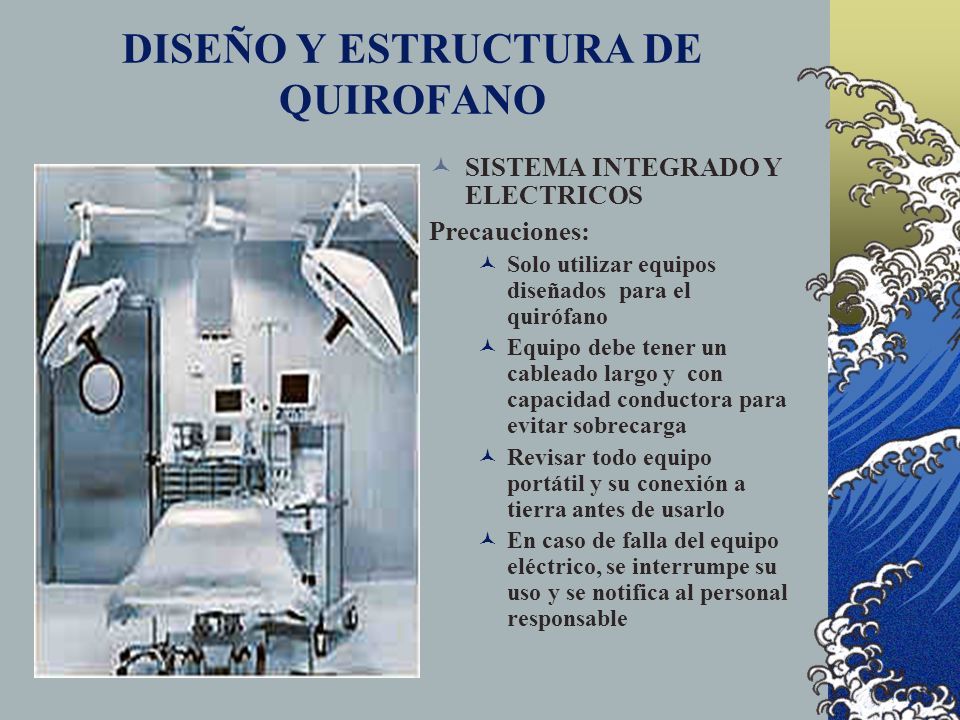 DISEÑO Y ESTRUCTURA DE QUIROFANO

SISTEMA INTEGRADO Y ELECTRICOS

Precauciones:

Solo utilizar equipos diseñados para el quirófano

Equipo debe tener un cableado largo y con capacidad conductora para evitar sobrecarga

Revisar todo equipo portátil y su conexión a tierra antes de usarlo

En caso de falla del equipo eléctrico, se interrumpe su uso y se notifica al personal responsable